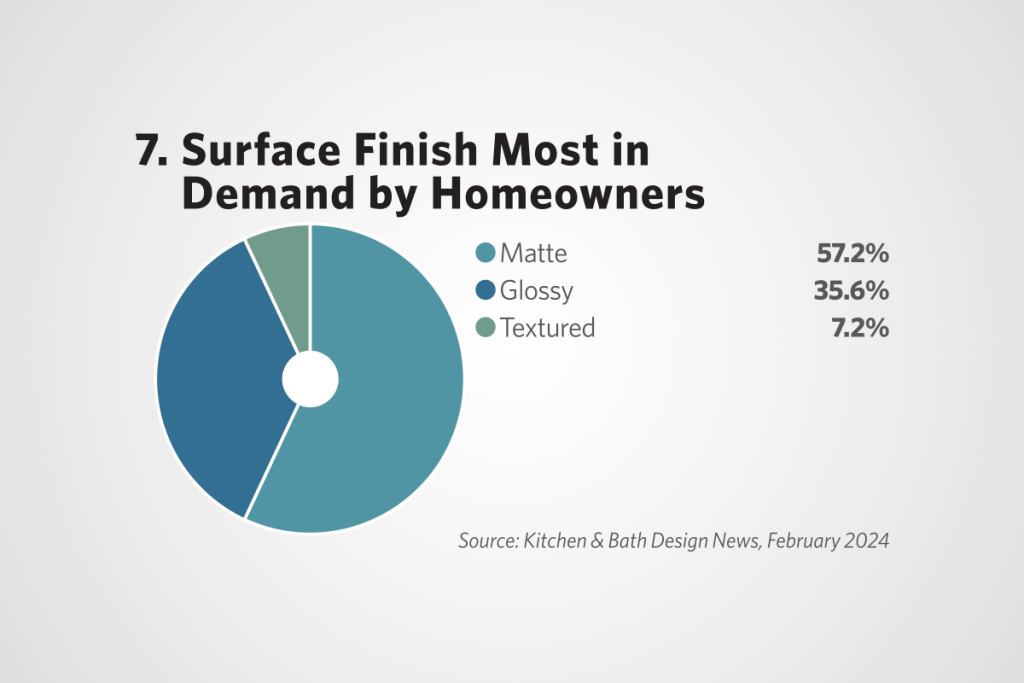 7. Surface Finish Most in Demand by Homeowners

Matte 57.2%
Glossy 35.6%
Textured 7.2%

Source: Kitchen & Bath Design News, February 2024